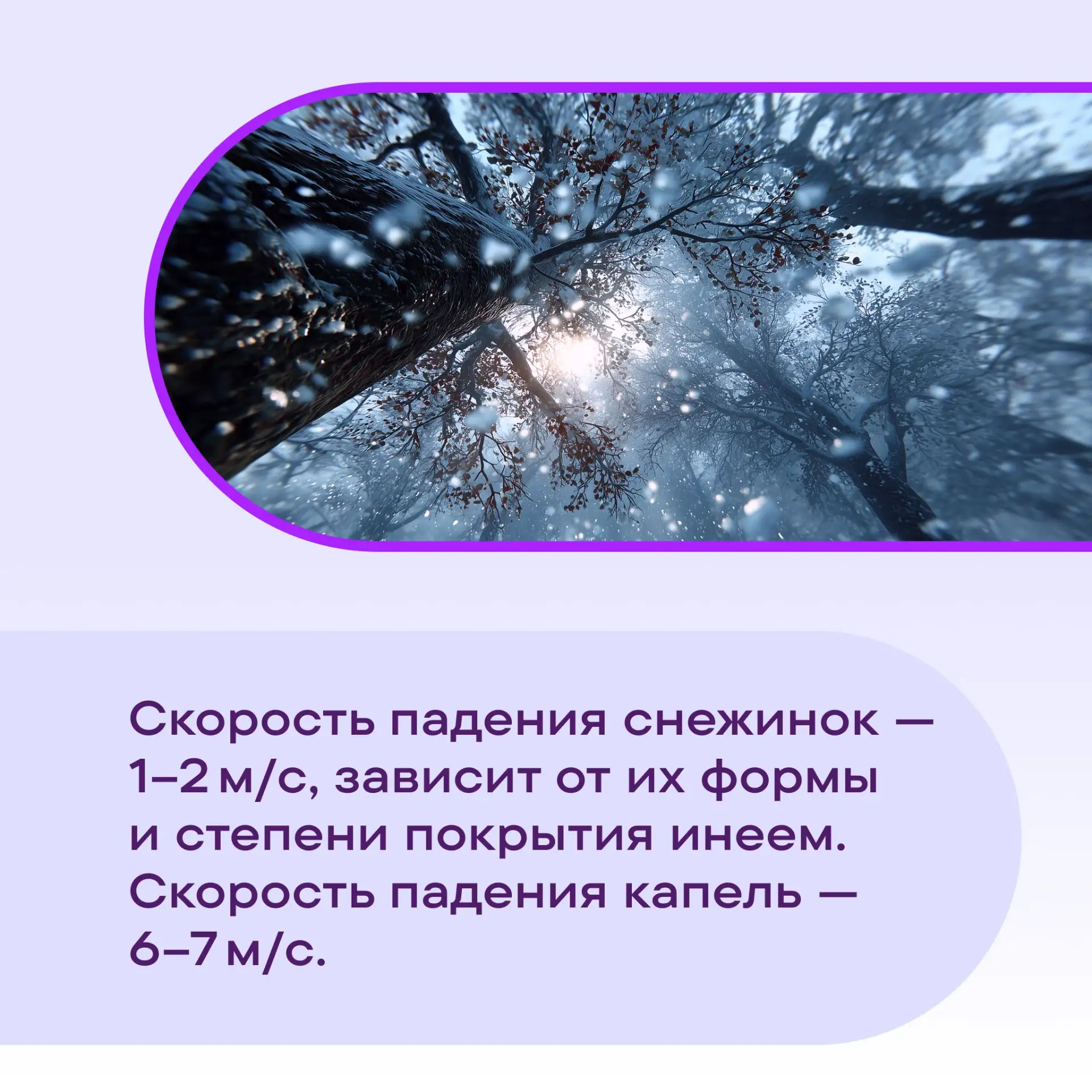 Скорость падения снежинок — 1–2 м/с, зависит от их формы и степени покрытия инеем. Скорость падения капель — 6–7 м/с.